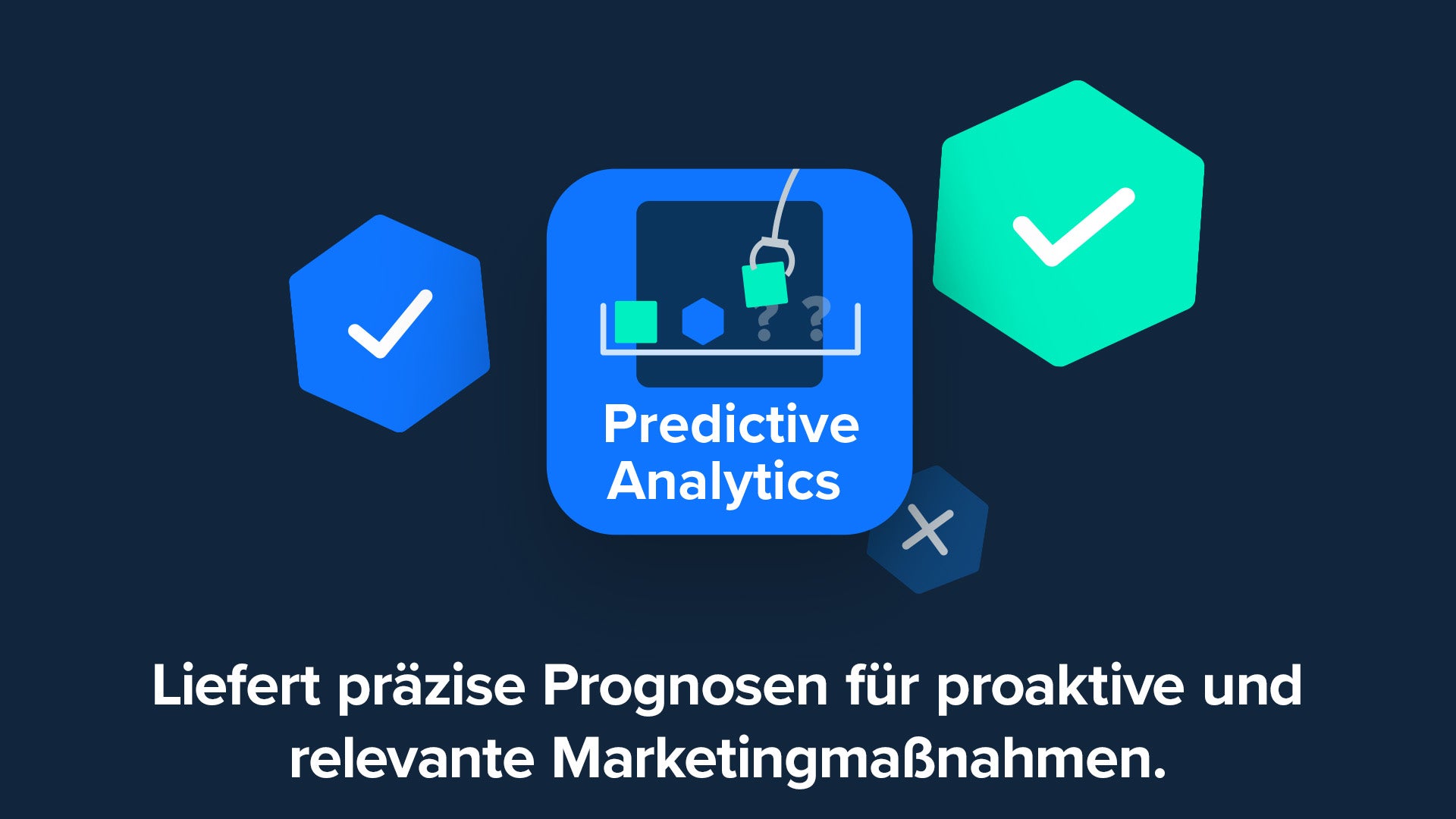 ? ?

Predictive Analytics

Liefert präzise Prognosen für proaktive und relevante Marketingmaßnahmen.